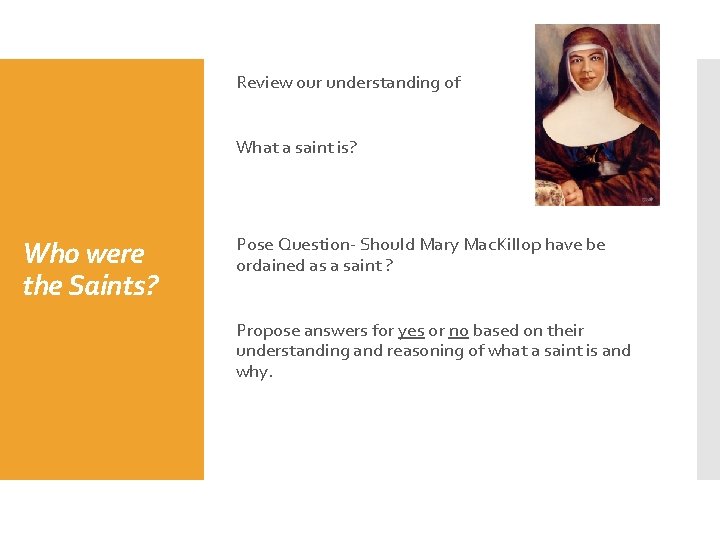 Who were the Saints?

Review our understanding of

What a saint is?

Pose Question- Should Mary MacKillop have be ordained as a saint ?

Propose answers for yes or no based on their understanding and reasoning of what a saint is and why.